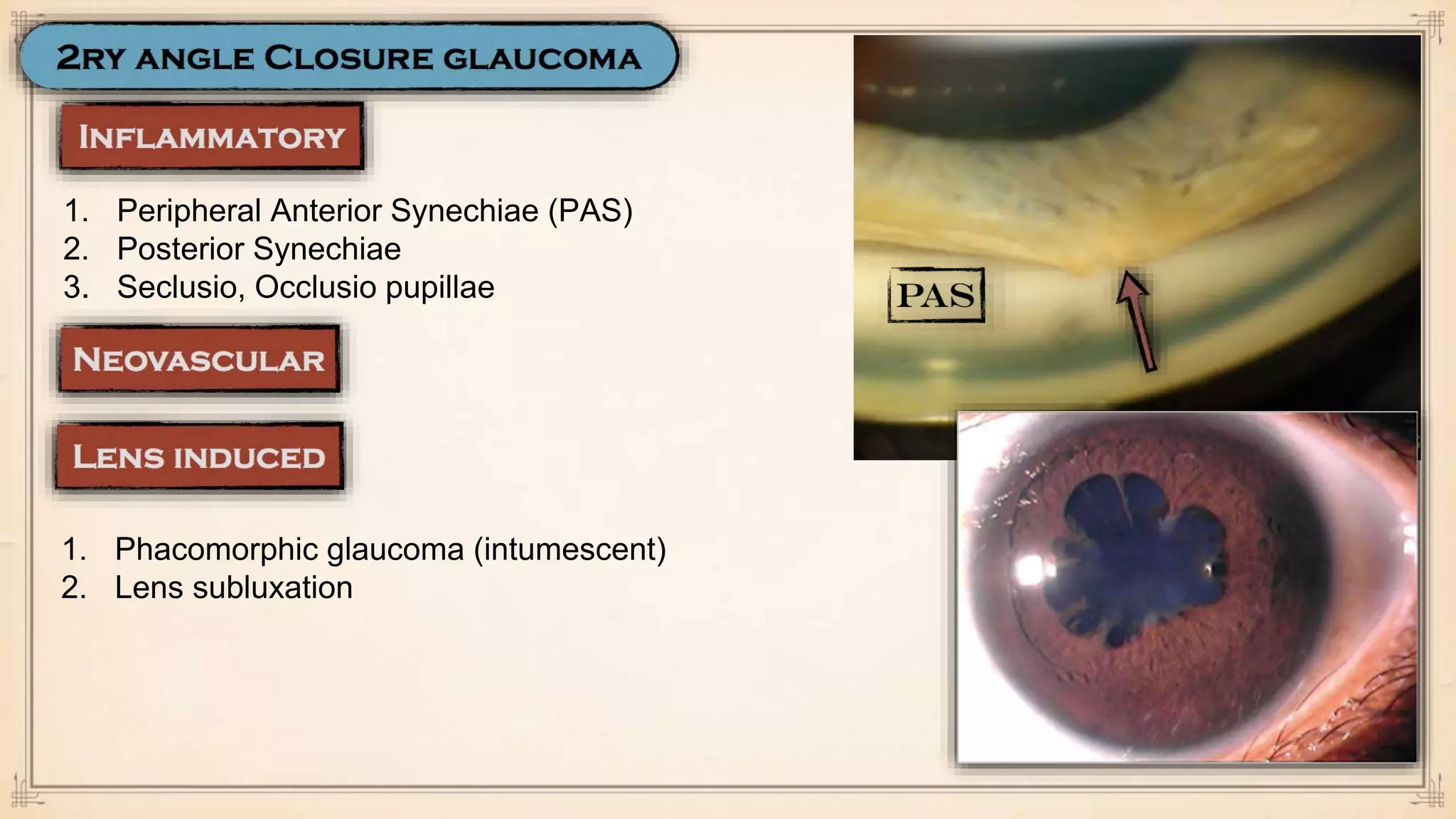 2RY ANGLE CLOSURE GLAUCOMA

INFLAMMATORY

1. Peripheral Anterior Synechiae (PAS)
2. Posterior Synechiae
3. Seclusio, Occlusio pupillae

NEOVASCULAR

LENS INDUCED

1. Phacomorphic glaucoma (intumescent)
2. Lens subluxation

PAS